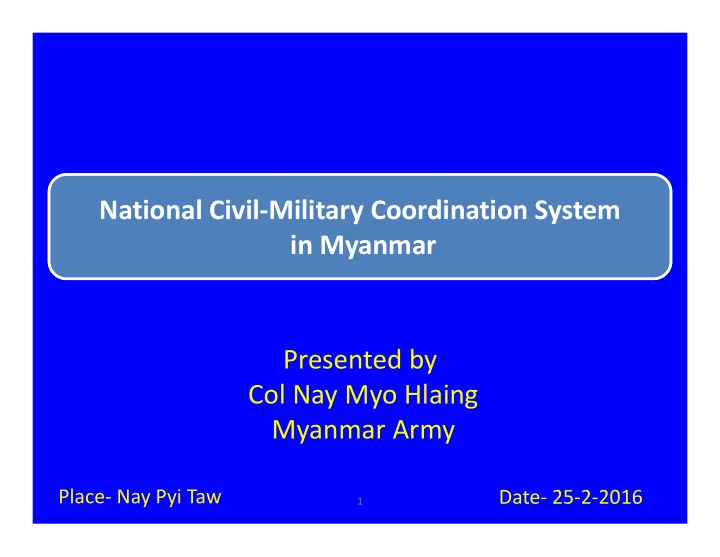 National Civil-Military Coordination System in Myanmar

Presented by
Col Nay Myo Hlaing
Myanmar Army

Place- Nay Pyi Taw

1

Date- 25-2-2016